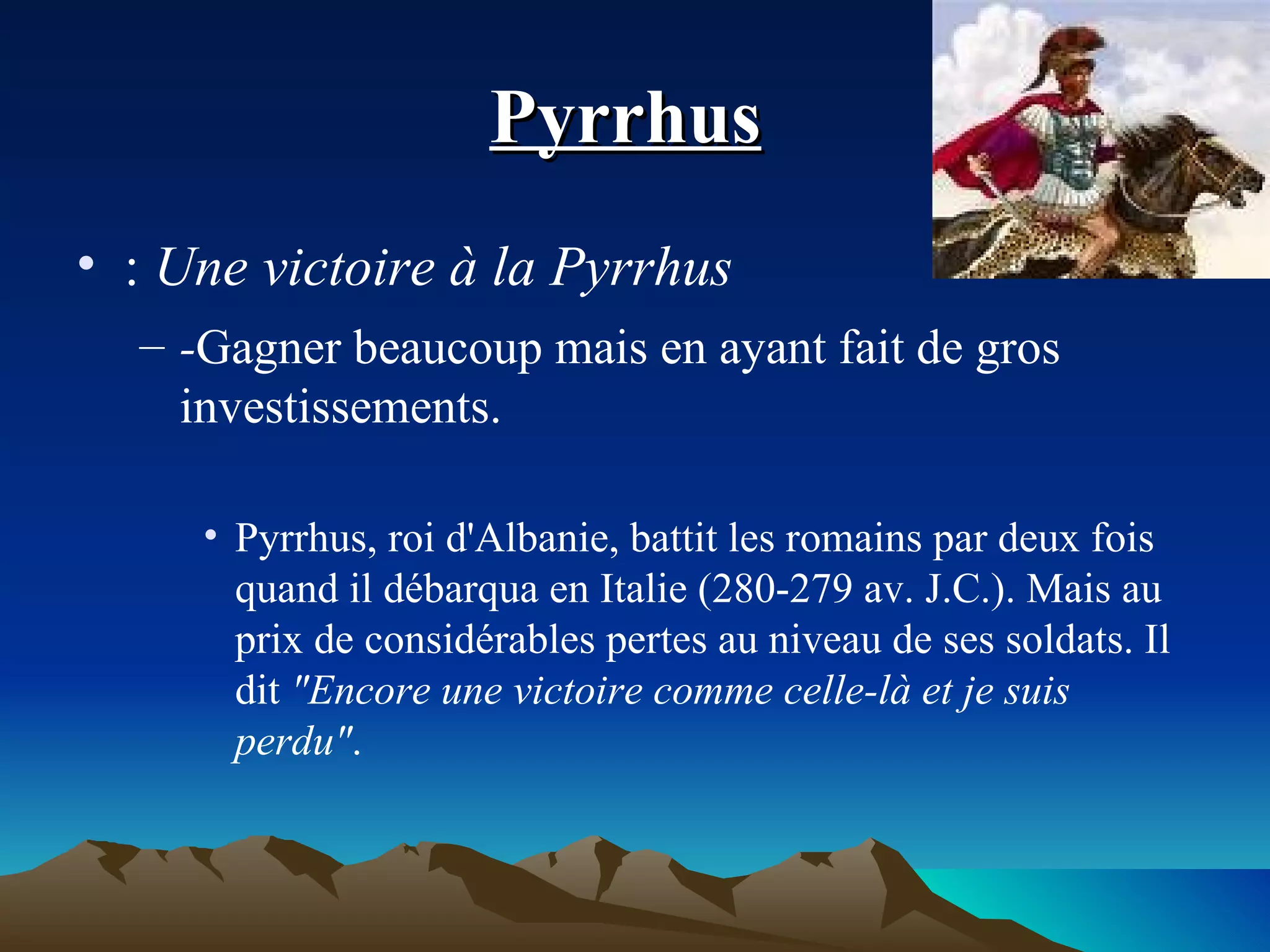 Pyrrhus

• : Une victoire à la Pyrrhus

– -Gagner beaucoup mais en ayant fait de gros investissements.

• Pyrrhus, roi d'Albanie, battit les romains par deux fois quand il débarqua en Italie (280-279 av. J.C.). Mais au prix de considérables pertes au niveau de ses soldats. Il dit "Encore une victoire comme celle-là et je suis perdu".